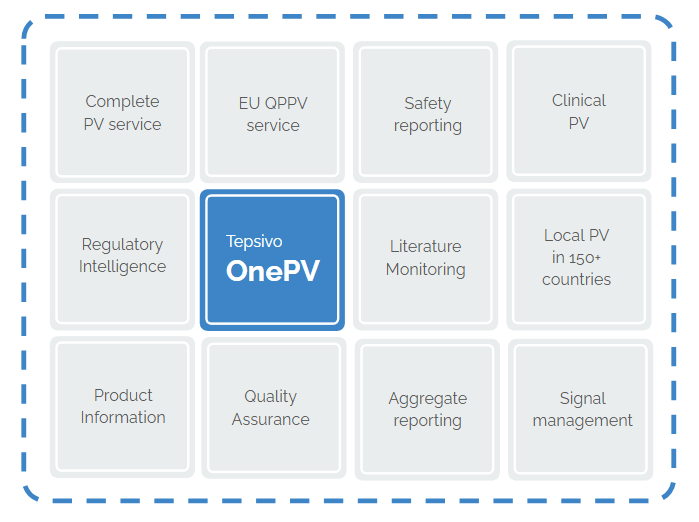 Complete PV service

EU QPPV service

Safety reporting

Clinical PV

Regulatory Intelligence

Tepsivo
OnePV

Literature Monitoring

Local PV in 150+ countries

Product Information

Quality Assurance

Aggregate reporting

Signal management